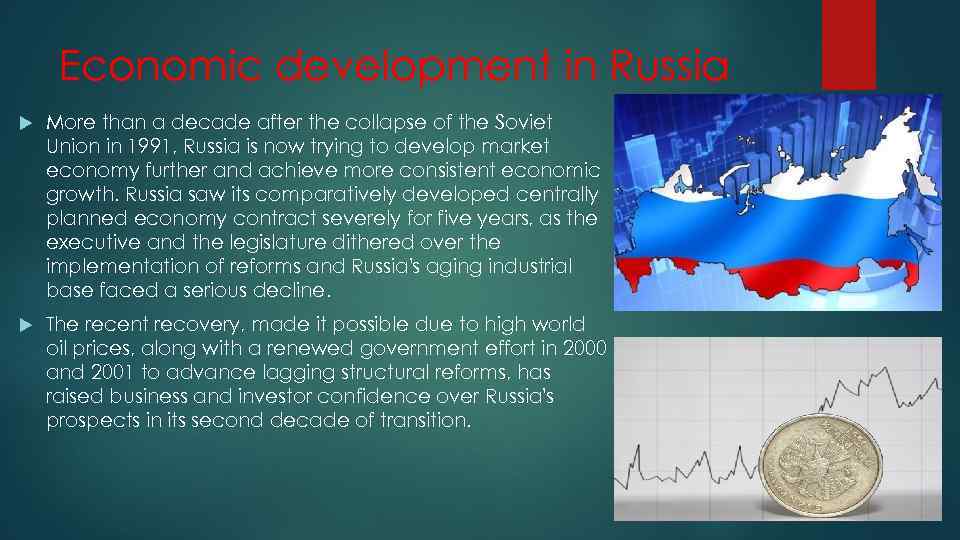 Economic development in Russia

More than a decade after the collapse of the Soviet Union in 1991, Russia is now trying to develop market economy further and achieve more consistent economic growth. Russia saw its comparatively developed centrally planned economy contract severely for five years, as the executive and the legislature dithered over the implementation of reforms and Russia's aging industrial base faced a serious decline.

The recent recovery, made it possible due to high world oil prices, along with a renewed government effort in 2000 and 2001 to advance lagging structural reforms, has raised business and investor confidence over Russia's prospects in its second decade of transition.